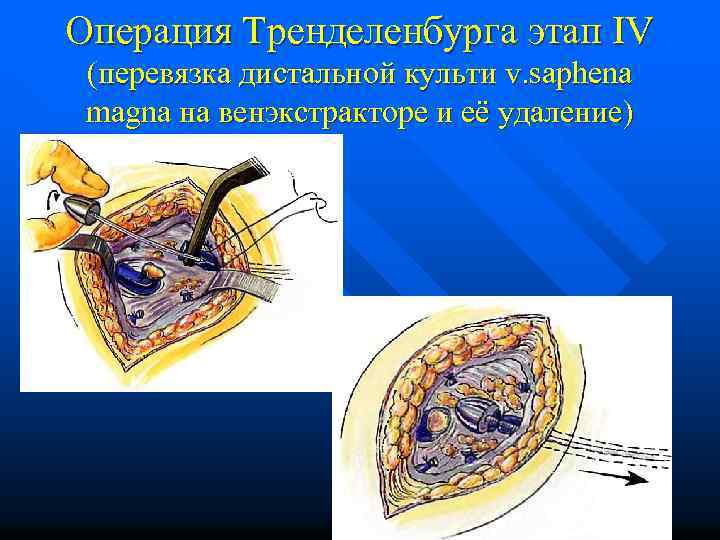 Операция Тренделенбурга этап IV
(перевязка дистальной культи v.saphena magna на венэкстракторе и её удаление)